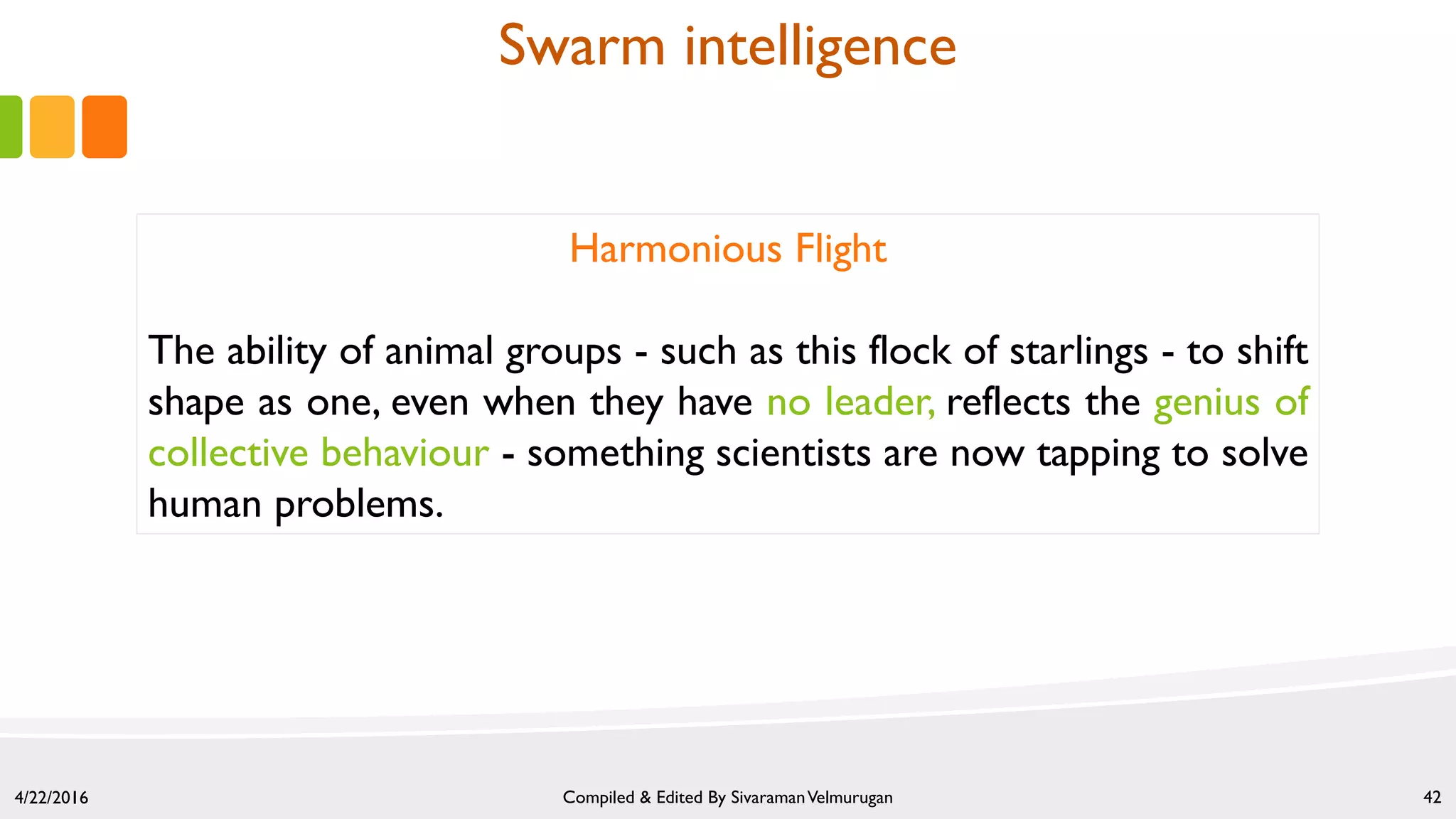 Swarm intelligence

Harmonious Flight

The ability of animal groups - such as this flock of starlings - to shift shape as one, even when they have no leader, reflects the genius of collective behaviour - something scientists are now tapping to solve human problems.

4/22/2016

Compiled & Edited By Sivaraman Velmurugan

42